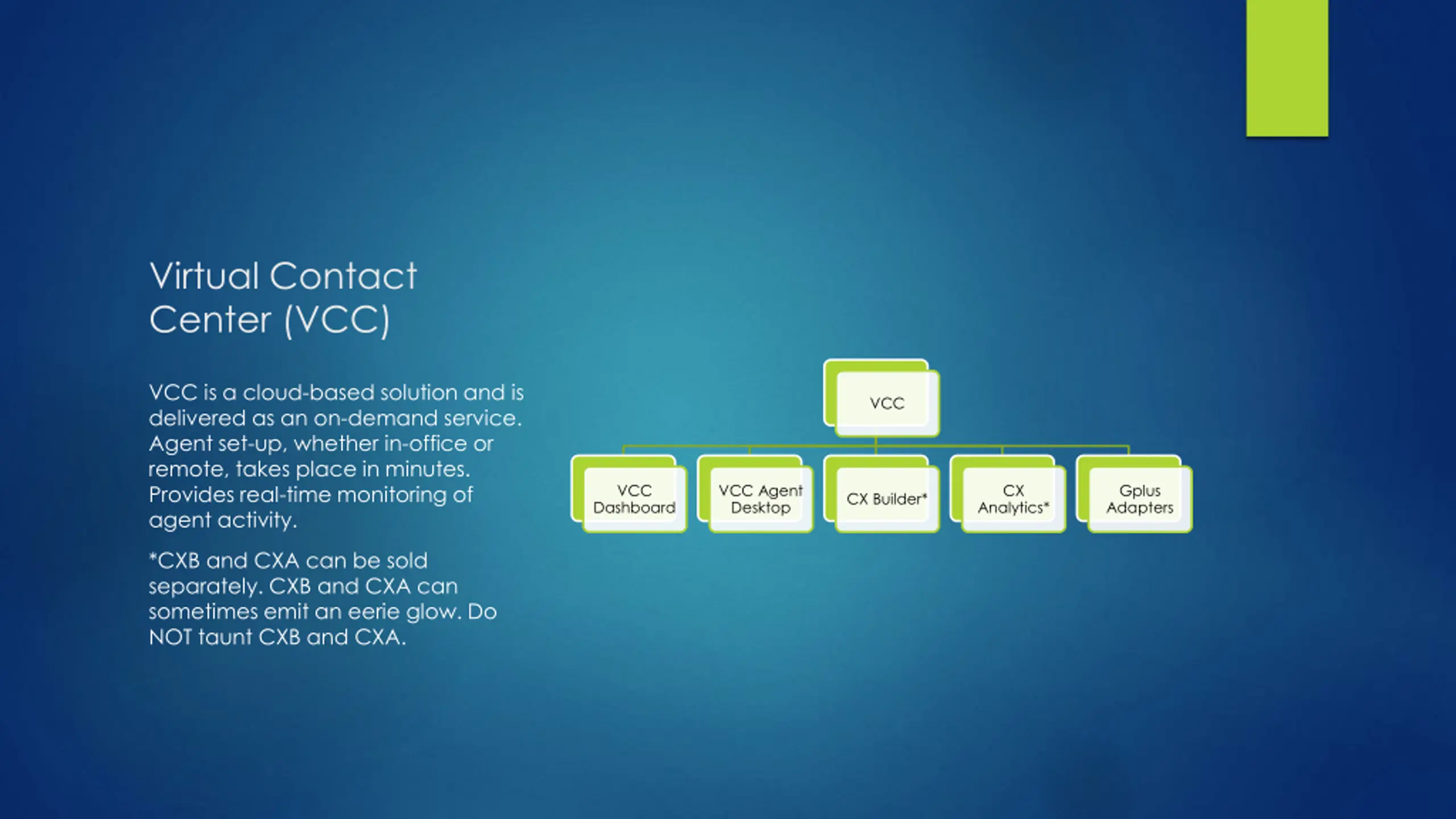 Virtual Contact Center (VCC)

VCC is a cloud-based solution and is delivered as an on-demand service. Agent set-up, whether in-office or remote, takes place in minutes. Provides real-time monitoring of agent activity.

*CXB and CXA can be sold separately. CXB and CXA can sometimes emit an eerie glow. Do NOT taunt CXB and CXA.

VCC

VCC Dashboard

VCC Agent Desktop

CX Builder*

CX Analytics*

Gplus Adapters